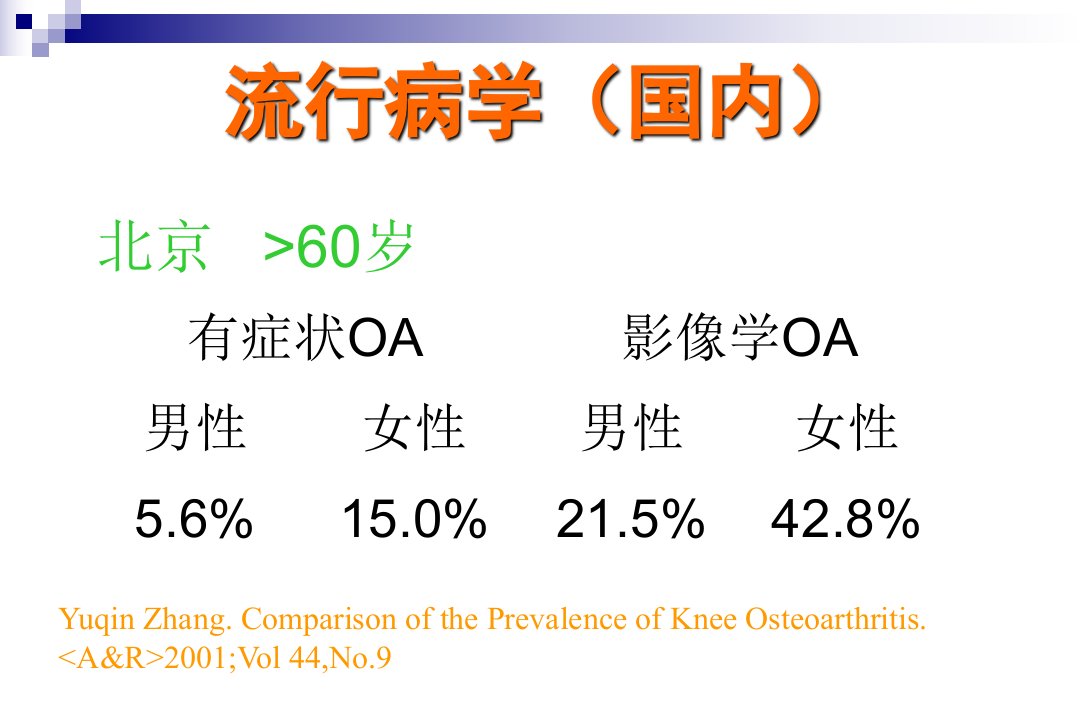 流行病学（国内）

北京 >60岁

| 有症状OA | | 影像学OA | |
|---|---|---|---|
| 男性 | 女性 | 男性 | 女性 |
| 5.6% | 15.0% | 21.5% | 42.8% |

Yuqin Zhang. Comparison of the Prevalence of Knee Osteoarthritis. <A&R>2001;Vol 44,No.9